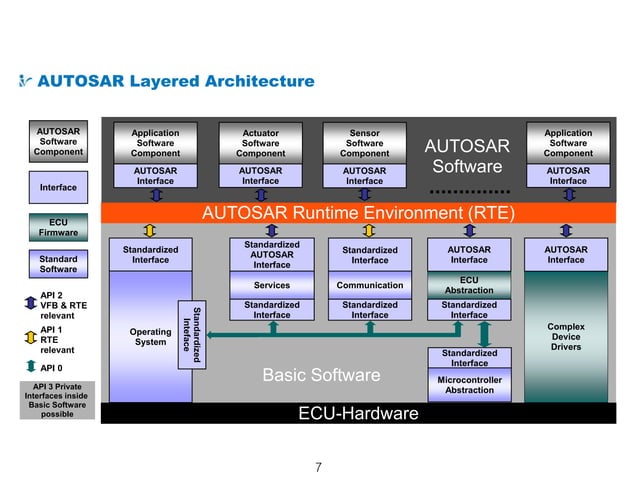 AUTOSAR Layered Architecture

AUTOSAR Software Component

Interface

ECU Firmware

Standard Software

API 2 VFB & RTE relevant

API 1 RTE relevant

API 0

API 3 Private Interfaces inside Basic Software possible

Application Software Component

AUTOSAR Interface

Actuator Software Component

AUTOSAR Interface

Sensor Software Component

AUTOSAR Interface

AUTOSAR Software

Application Software Component

AUTOSAR Interface

AUTOSAR Runtime Environment (RTE)

Standardized Interface

Operating System

Standardized Inteface

Standardized AUTOSAR Interface

Services

Standardized Interface

Standardized Interface

Communication

Standardized Interface

AUTOSAR Interface

ECU Abstraction

Standardized Interface

Standardized Interface

Microcontroller Abstraction

AUTOSAR Interface

Complex Device Drivers

Basic Software

ECU-Hardware

7